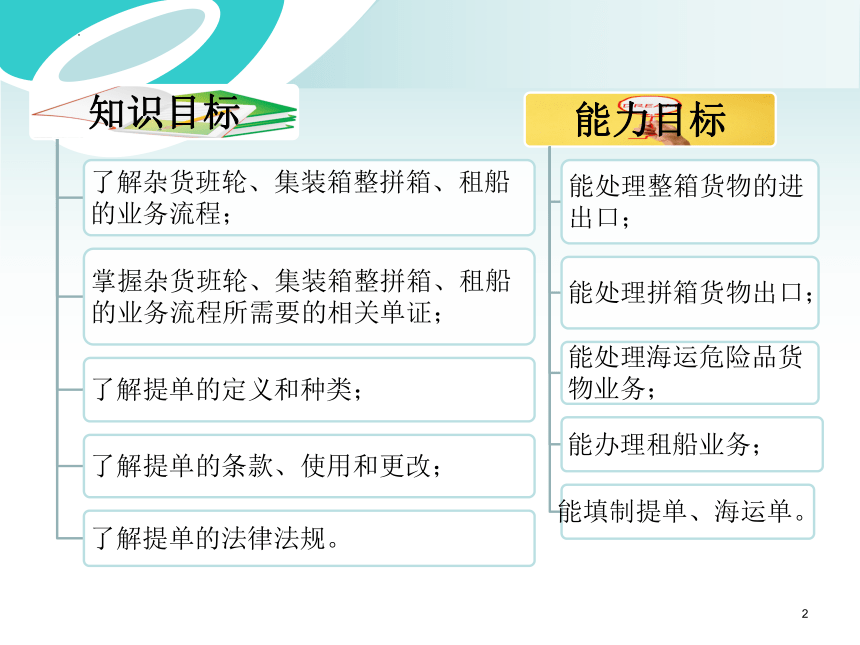 知识目标

了解杂货班轮、集装箱整拼箱、租船的业务流程；

掌握杂货班轮、集装箱整拼箱、租船的业务流程所需要的相关单证；

了解提单的定义和种类；

了解提单的条款、使用和更改；

了解提单的法律法规。

能力目标

能处理整箱货物的进出口；

能处理拼箱货物出口；

能处理海运危险品货物业务；

能办理租船业务；

能填制提单、海运单。

2